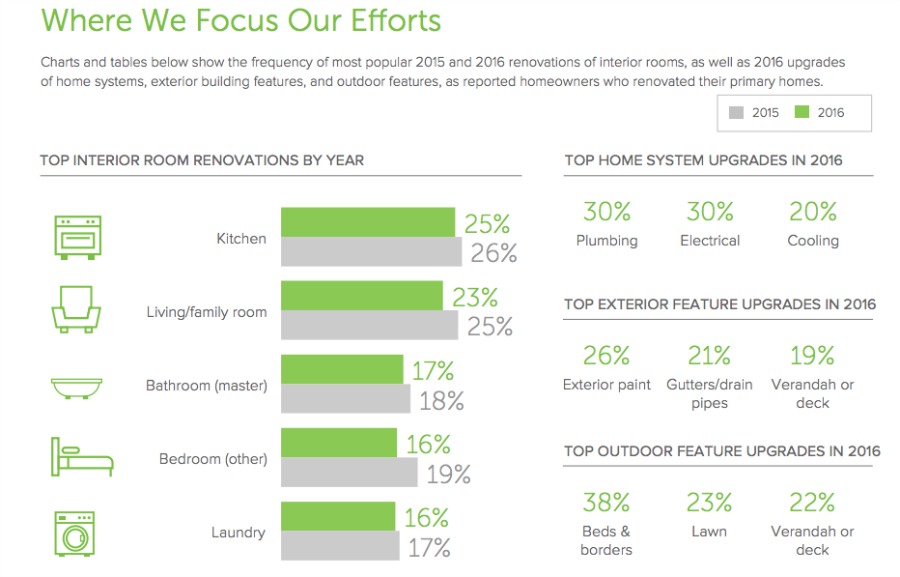 Where We Focus Our Efforts

Charts and tables below show the frequency of most popular 2015 and 2016 renovations of interior rooms, as well as 2016 upgrades of home systems, exterior building features, and outdoor features, as reported homeowners who renovated their primary homes.

2015 2016

TOP INTERIOR ROOM RENOVATIONS BY YEAR

Kitchen 25% 26%

Living/family room 23% 25%

Bathroom (master) 17% 18%

Bedroom (other) 16% 19%

Laundry 16% 17%

TOP HOME SYSTEM UPGRADES IN 2016

30% Plumbing

30% Electrical

20% Cooling

TOP EXTERIOR FEATURE UPGRADES IN 2016

26% Exterior paint

21% Gutters/drain pipes

19% Verandah or deck

TOP OUTDOOR FEATURE UPGRADES IN 2016

38% Beds & borders

23% Lawn

22% Verandah or deck